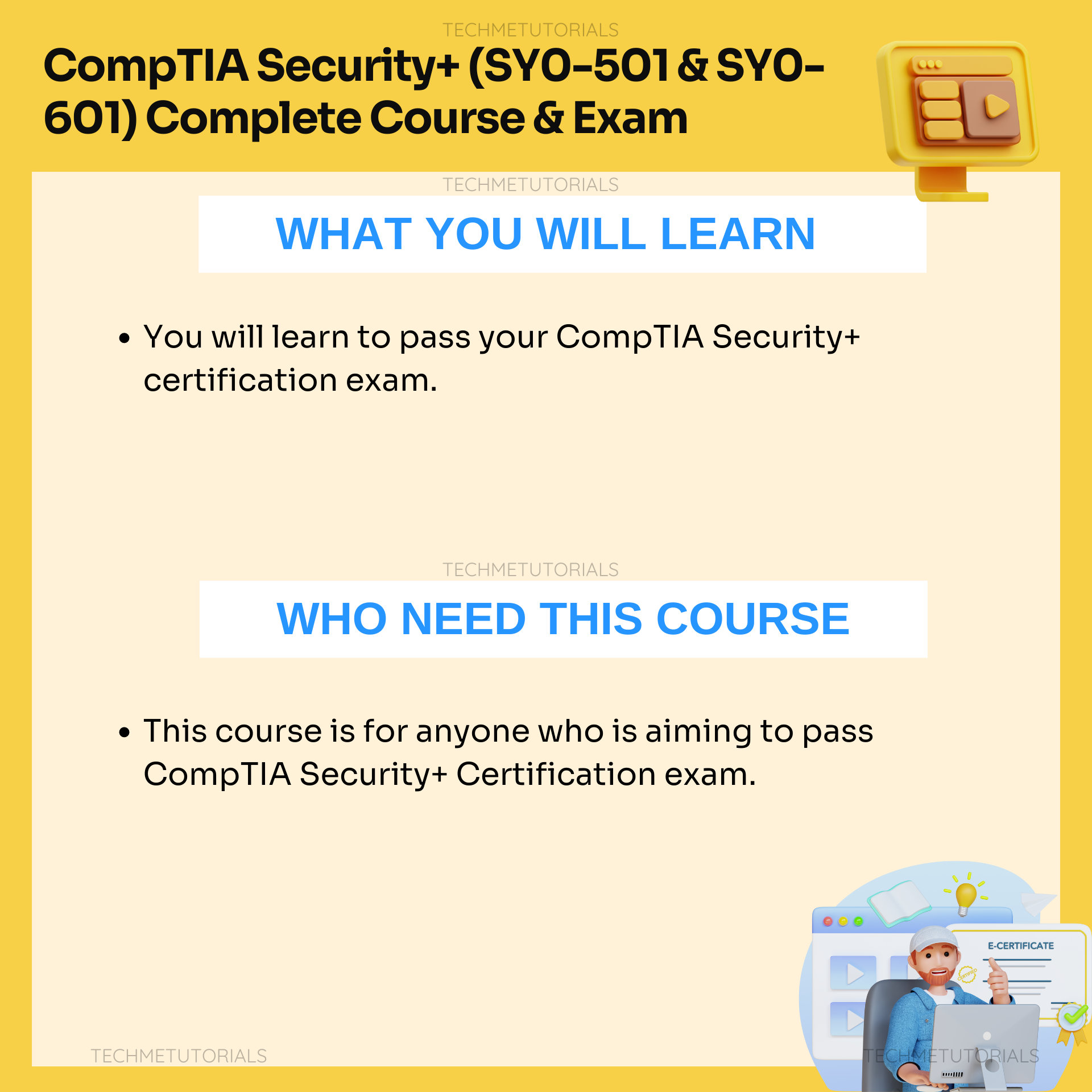 TECHMETUTORIALS

CompTIA Security+ (SY0-501 & SY0-601) Complete Course & Exam

TECHMETUTORIALS

WHAT YOU WILL LEARN

• You will learn to pass your CompTIA Security+ certification exam.

TECHMETUTORIALS

WHO NEED THIS COURSE

• This course is for anyone who is aiming to pass CompTIA Security+ Certification exam.

E-CERTIFICATE

CERTIFIED

TECHMETUTORIALS

TECHMETUTORIALS